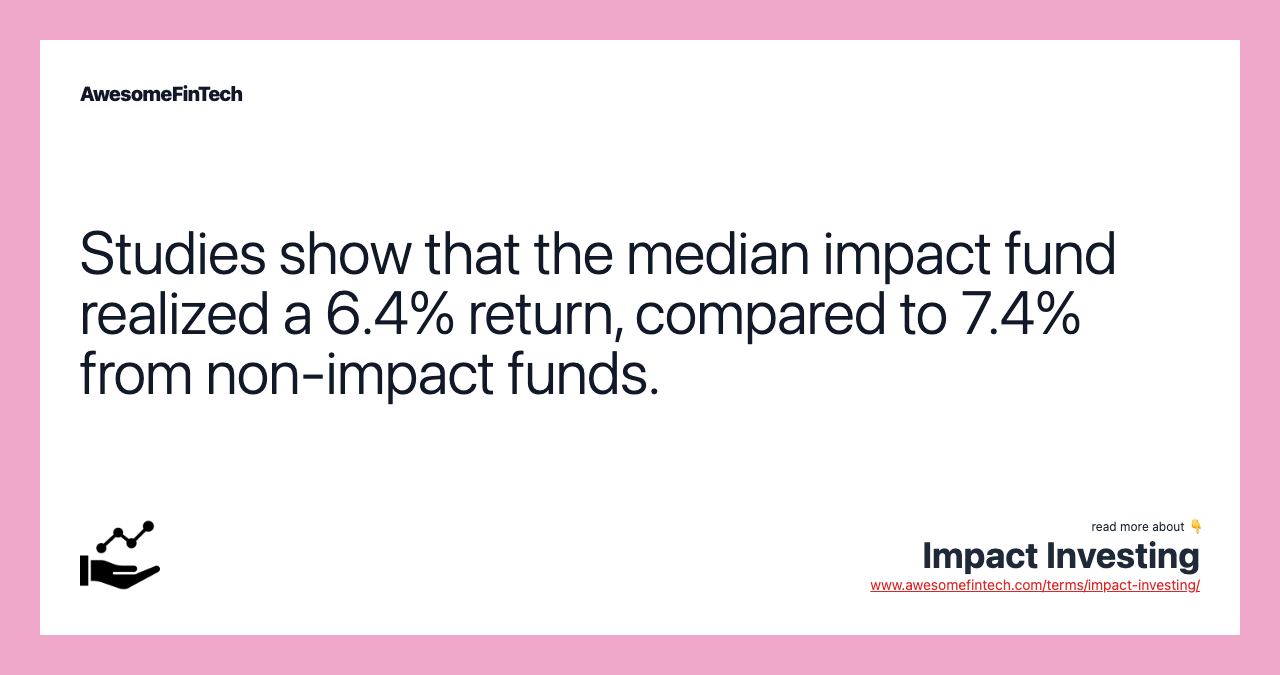 AwesomeFinTech

Studies show that the median impact fund realized a 6.4% return, compared to 7.4% from non-impact funds.

read more about 👇
Impact Investing
www.awesomefintech.com/terms/impact-investing/